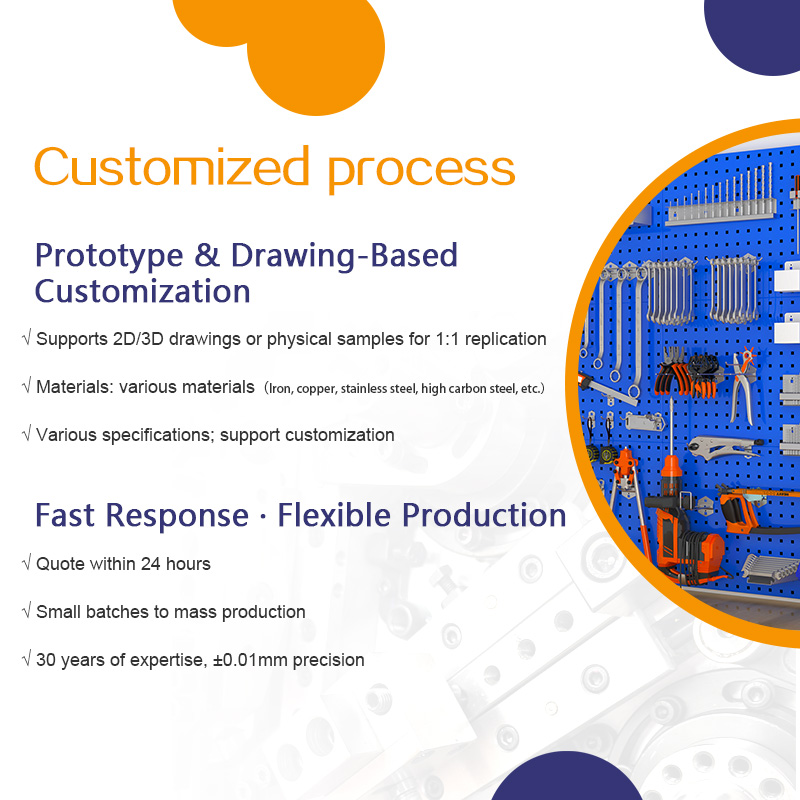 Customized process

Prototype & Drawing-Based Customization

√ Supports 2D/3D drawings or physical samples for 1:1 replication

√ Materials: various materials (Iron, copper, stainless steel, high carbon steel, etc.)

√ Various specifications; support customization

Fast Response · Flexible Production

√ Quote within 24 hours

√ Small batches to mass production

√ 30 years of expertise, ±0.01mm precision